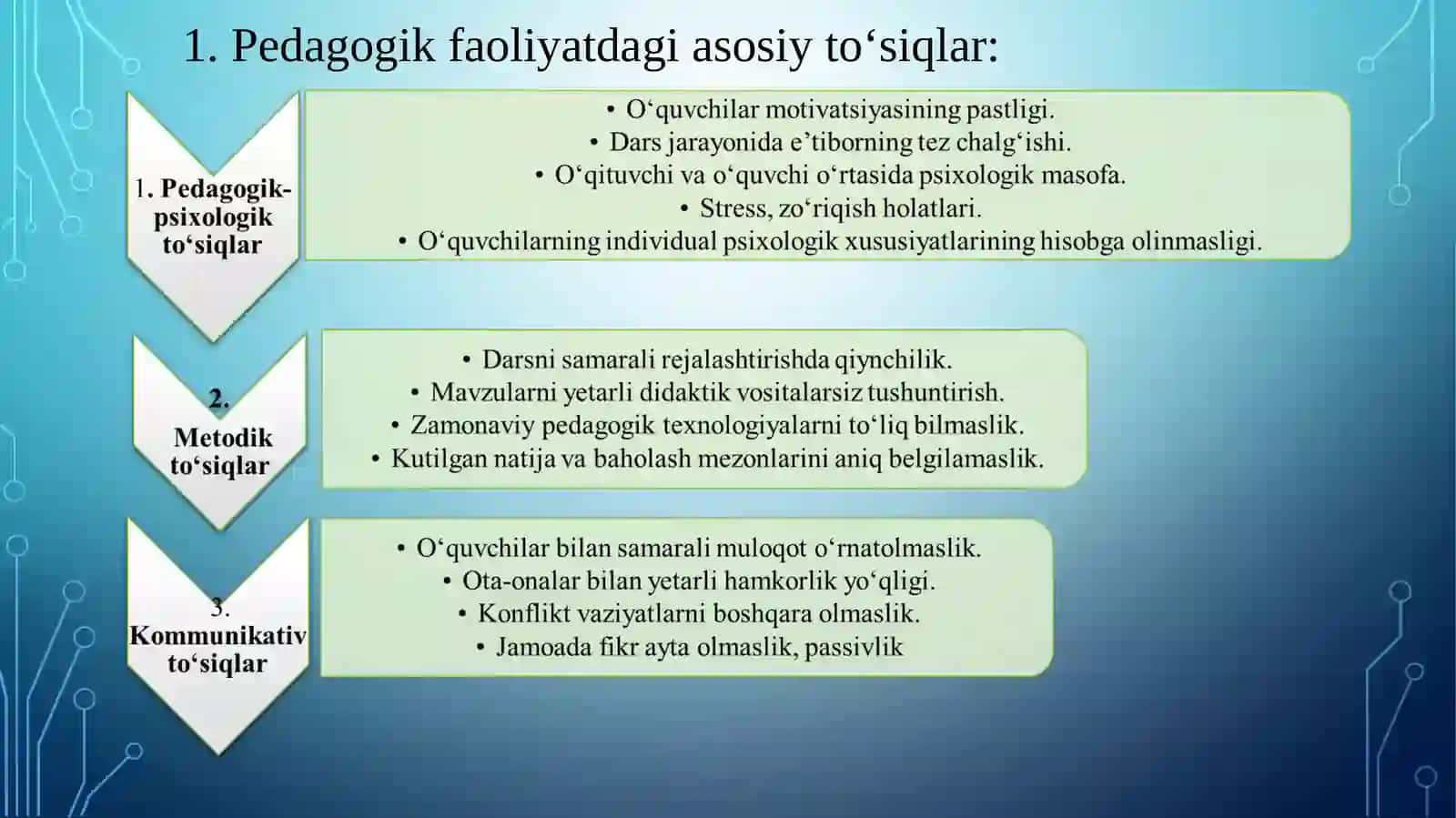 1. Pedagogik faoliyatdagi asosiy to‘siqlar:

1. Pedagogik-psixologik to‘siqlar

• O‘quvchilar motivatsiyasining pastligi.
• Dars jarayonida e’tiborning tez chalg‘ishi.
• O‘qituvchi va o‘quvchi o‘rtasida psixologik masofa.
• Stress, zo‘riqish holatlari.
• O‘quvchilarning individual psixologik xususiyatlarining hisobga olinmasligi.

2. Metodik to‘siqlar

• Darsni samarali rejalashtirishda qiynchilik.
• Mavzularni yetarli didaktik vositalarsiz tushuntirish.
• Zamonaviy pedagogik texnologiyalarni to‘liq bilmaslik.
• Kutilgan natija va baholash mezonlarini aniq belgilamaslik.

3. Kommunikativ to‘siqlar

• O‘quvchilar bilan samarali muloqot o‘rnatolmaslik.
• Ota-onalar bilan yetarli hamkorlik yo‘qligi.
• Konflikt vaziyatlarni boshqara olmaslik.
• Jamoada fikr ayta olmaslik, passivlik